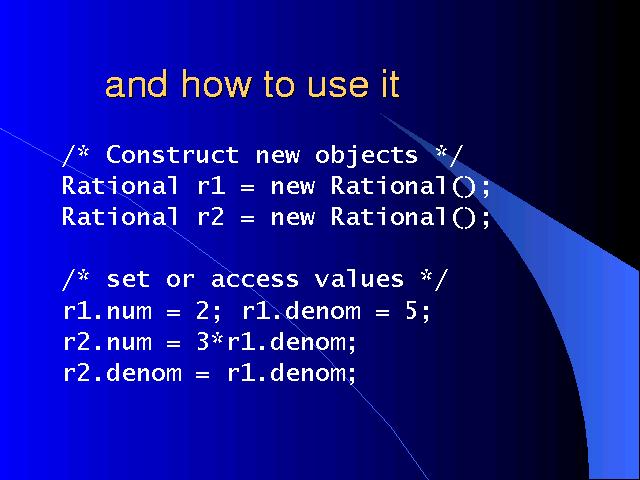 and how to use it

/* Construct new objects */
Rational r1 = new Rational();
Rational r2 = new Rational();

/* set or access values */
r1.num = 2; r1.denom = 5;
r2.num = 3*r1.denom;
r2.denom = r1.denom;